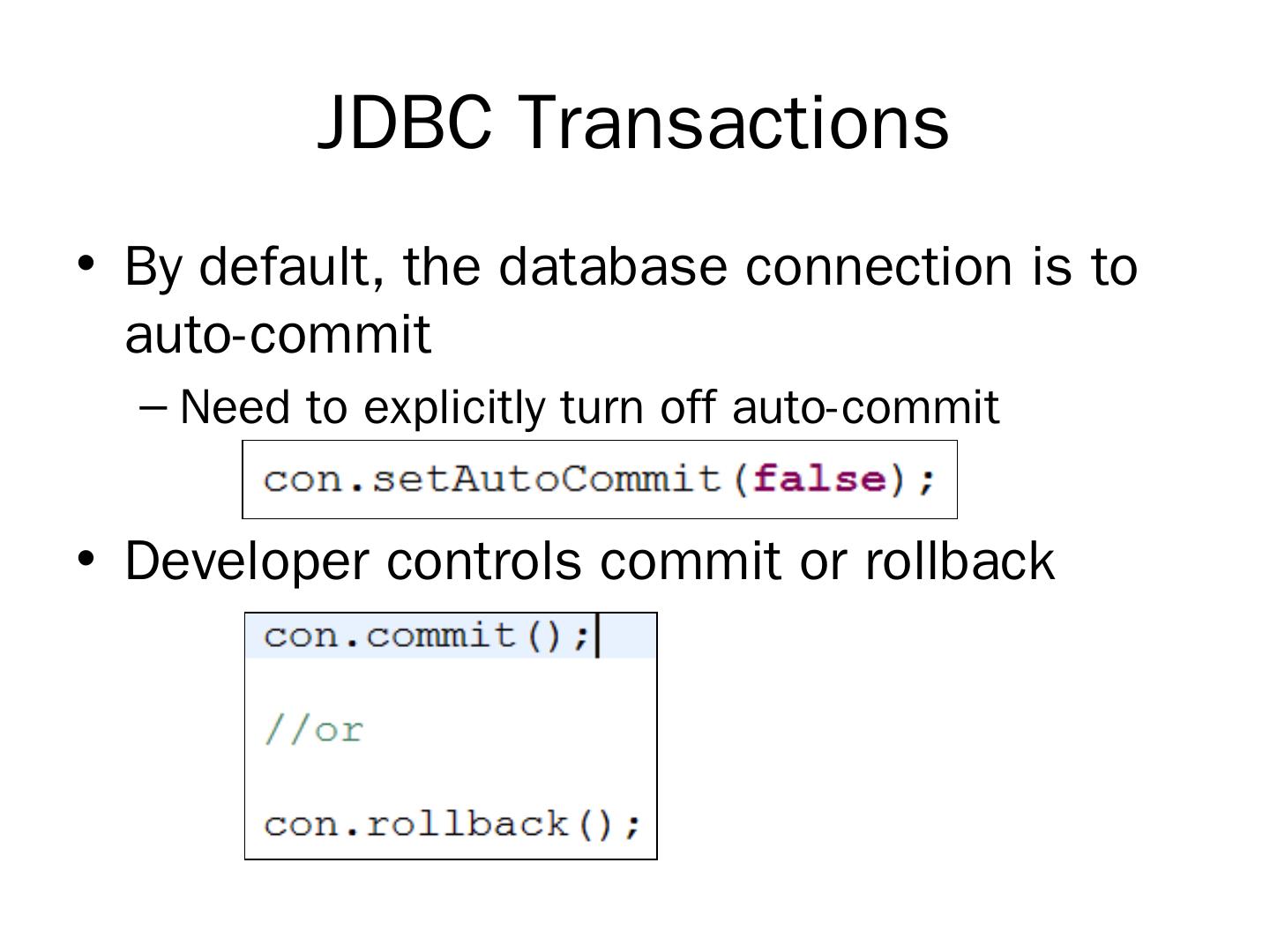 JDBC Transactions

• By default, the database connection is to auto-commit

– Need to explicitly turn off auto-commit

con.setAutoCommit(false);

• Developer controls commit or rollback

con.commit();

//or

con.rollback();